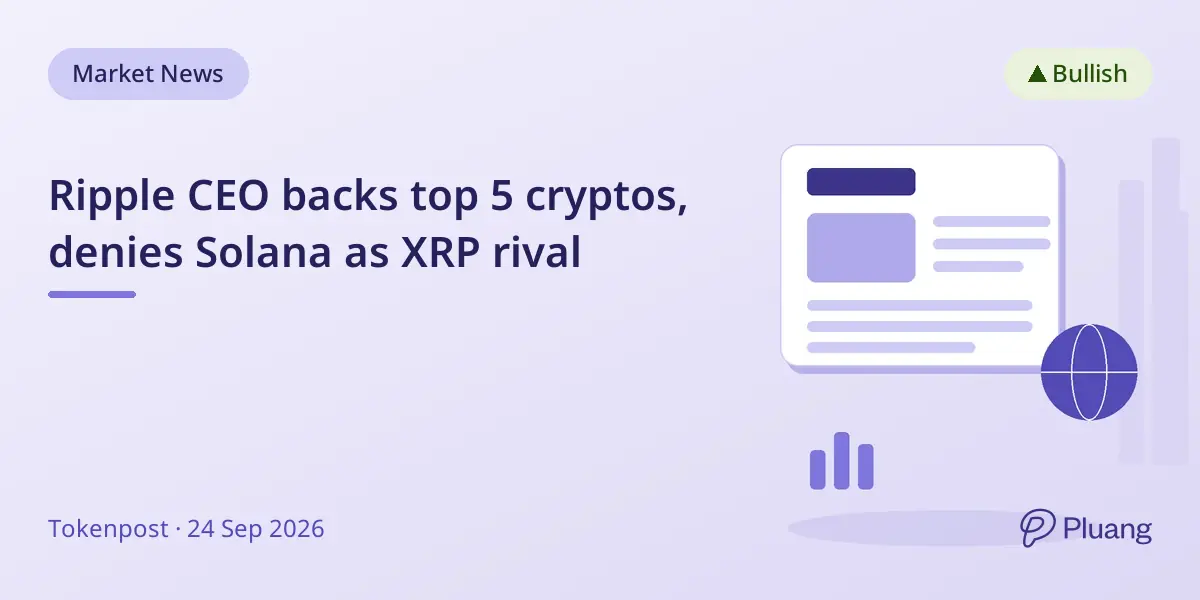 Market News

▲ Bullish

Ripple CEO backs top 5 cryptos, denies Solana as XRP rival

Tokenpost · 24 Sep 2026

Pluang